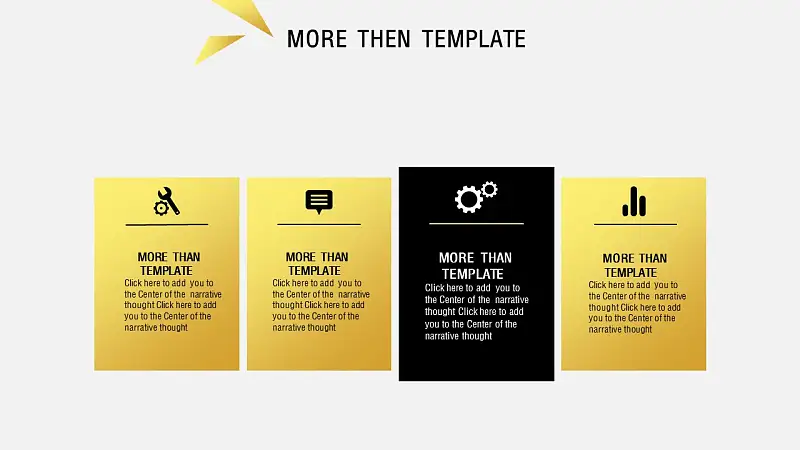 MORE THEN TEMPLATE

MORE THAN TEMPLATE
Click here to add you to the Center of the narrative thought Click here to add you to the Center of the narrative thought

MORE THAN TEMPLATE
Click here to add you to the Center of the narrative thought Click here to add you to the Center of the narrative thought

MORE THAN TEMPLATE
Click here to add you to the Center of the narrative thought Click here to add you to the Center of the narrative thought

MORE THAN TEMPLATE
Click here to add you to the Center of the narrative thought Click here to add you to the Center of the narrative thought